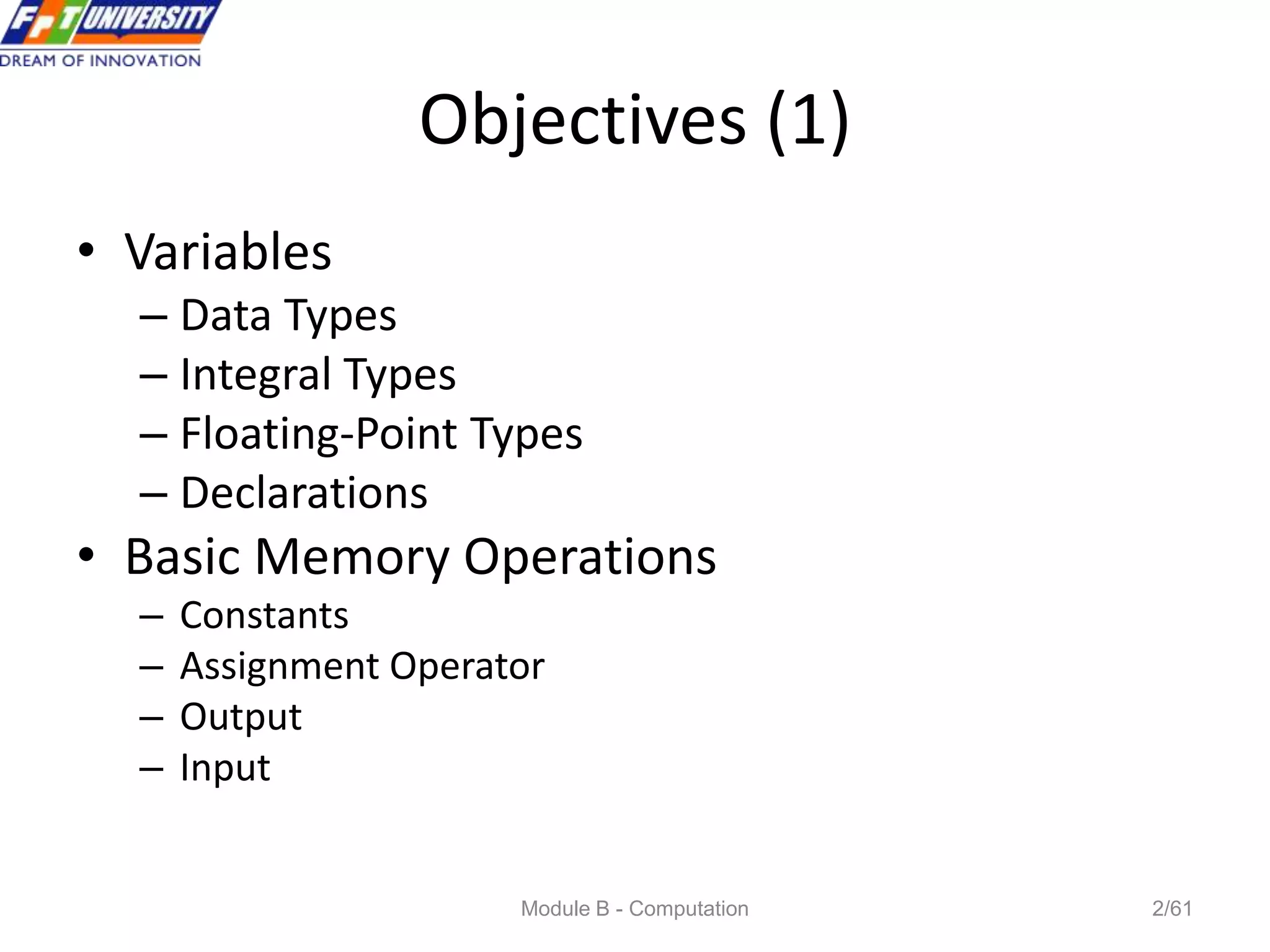 FPT UNIVERSITY
DREAM OF INNOVATION

Objectives (1)

• Variables
– Data Types
– Integral Types
– Floating-Point Types
– Declarations
• Basic Memory Operations
– Constants
– Assignment Operator
– Output
– Input

Module B - Computation

2/61